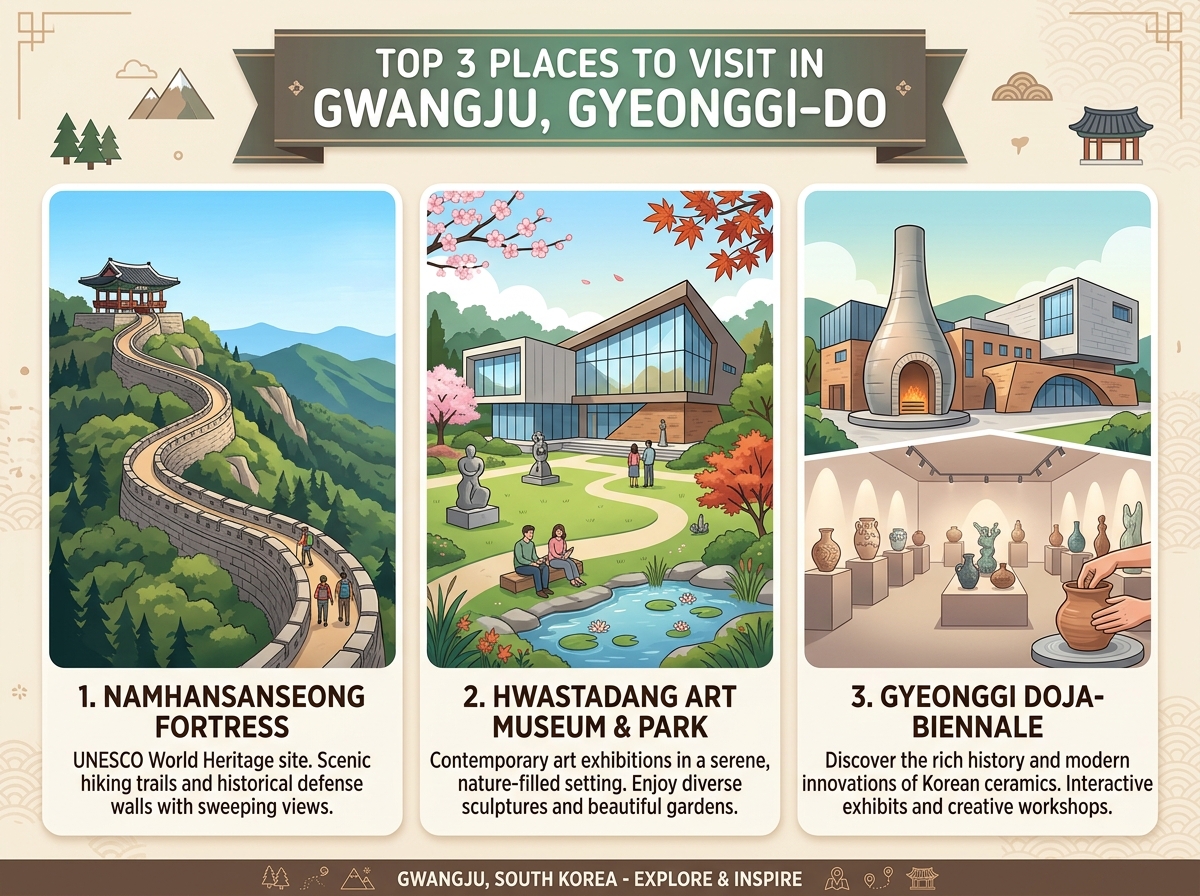 TOP 3 PLACES TO VISIT IN GWANGJU, GYEONGGI-DO

1. NAMHANSANSEONG FORTRESS

UNESCO World Heritage site. Scenic hiking trails and historical defense walls with sweeping views.

2. HWASTADANG ART MUSEUM & PARK

Contemporary art exhibitions in a serene, nature-filled setting. Enjoy diverse sculptures and beautiful gardens.

3. GYEONGGI DOJA-BIENNALE

Discover the rich history and modern innovations of Korean ceramics. Interactive exhibits and creative workshops.

GWANGJU, SOUTH KOREA - EXPLORE & INSPIRE